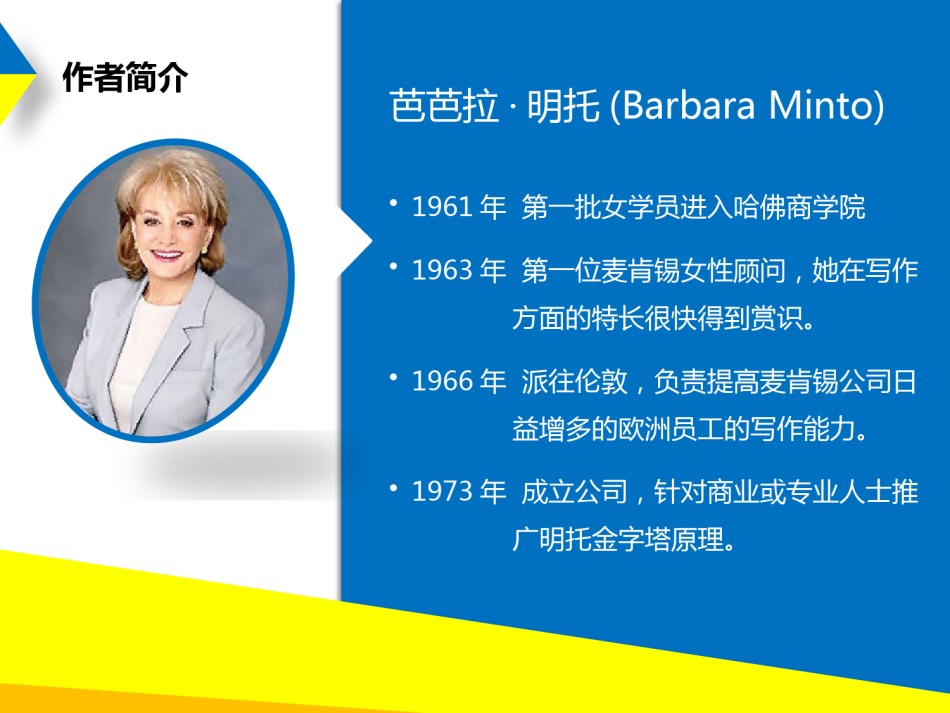 作者简介

芭芭拉 · 明托 (Barbara Minto)

• 1961 年 第一批女学员进入哈佛商学院

• 1963 年 第一位麦肯锡女性顾问，她在写作方面的特长很快得到赏识。

• 1966 年 派往伦敦，负责提高麦肯锡公司日益增多的欧洲员工的写作能力。

• 1973 年 成立公司，针对商业或专业人士推广明托金字塔原理。